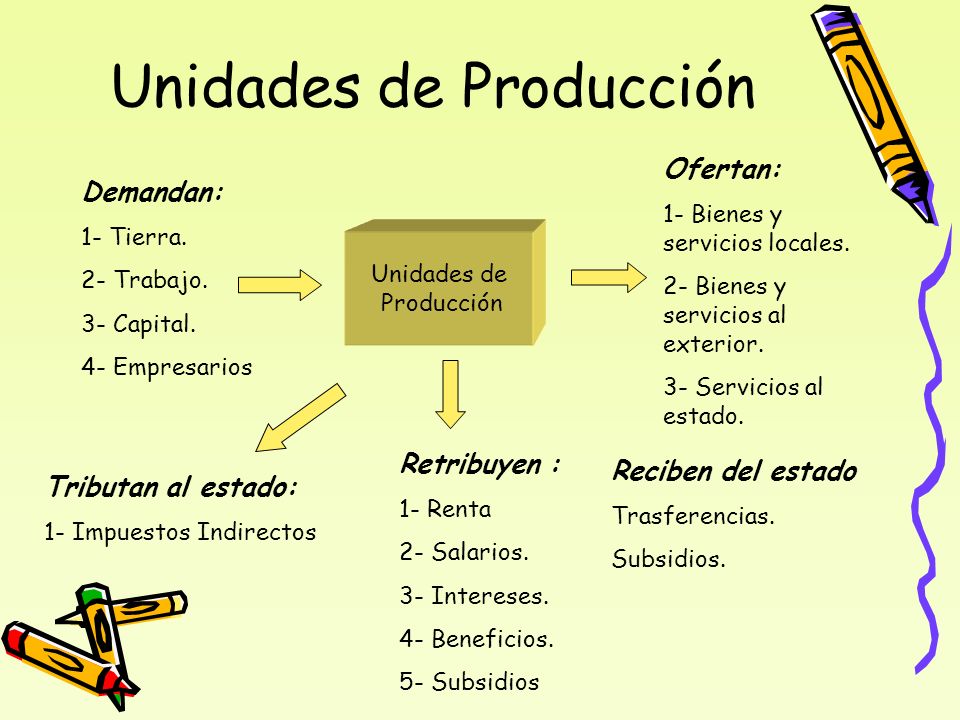 Unidades de Producción

Demandan:

1- Tierra.

2- Trabajo.

3- Capital.

4- Empresarios

Unidades de Producción

Ofertan:

1- Bienes y servicios locales.

2- Bienes y servicios al exterior.

3- Servicios al estado.

Tributan al estado:

1- Impuestos Indirectos

Retribuyen :

1- Renta

2- Salarios.

3- Intereses.

4- Beneficios.

5- Subsidios

Reciben del estado

Trasferencias.

Subsidios.